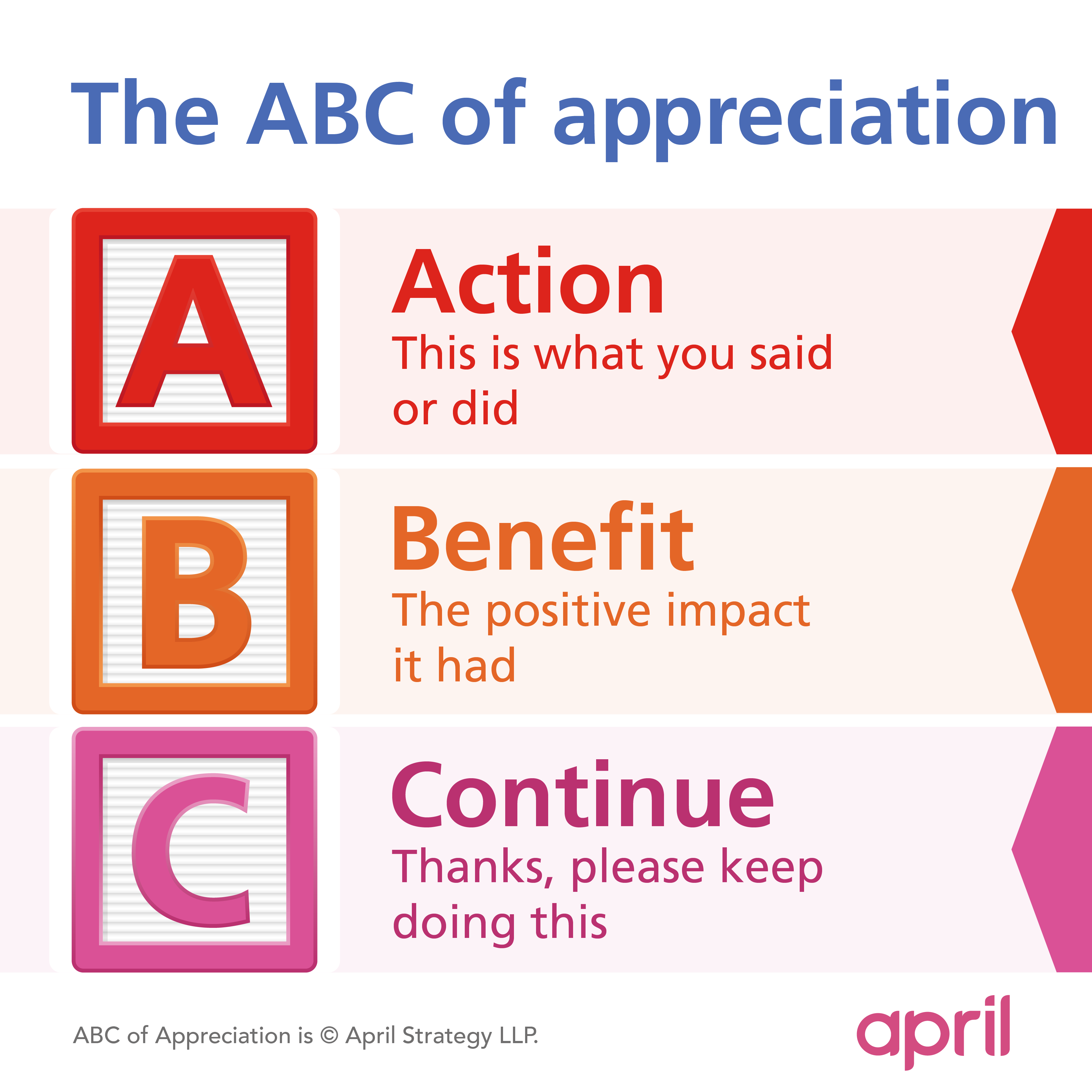 The ABC of appreciation

A

Action
This is what you said or did

B

Benefit
The positive impact it had

C

Continue
Thanks, please keep doing this

ABC of Appreciation is © April Strategy LLP.

april